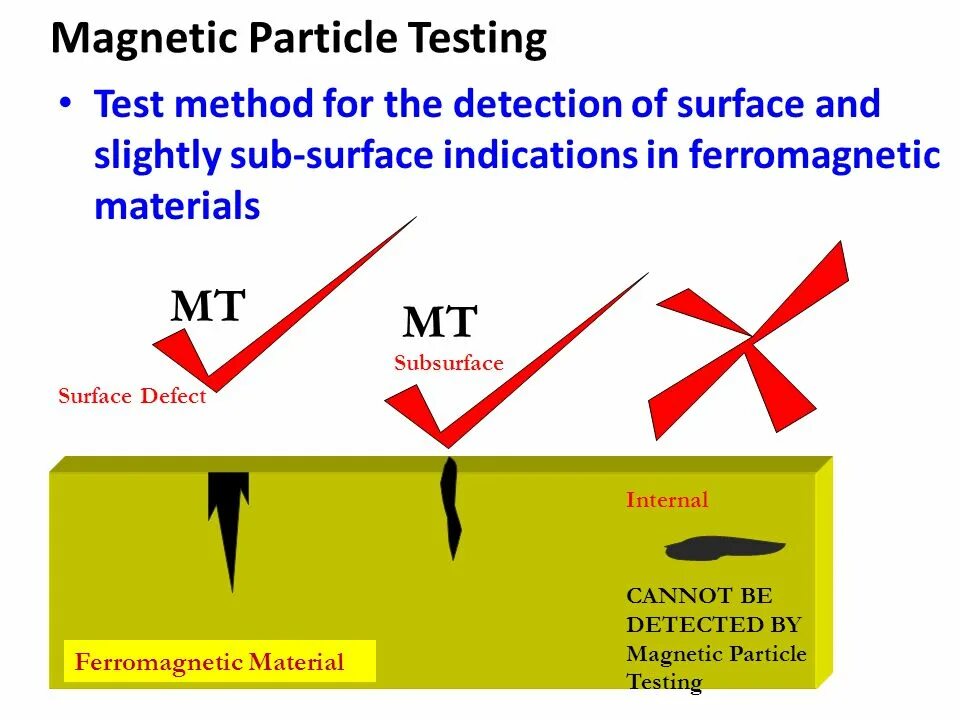 Magnetic Particle Testing

• Test method for the detection of surface and slightly sub-surface indications in ferromagnetic materials

MT

Surface Defect

MT

Subsurface

Internal

CANNOT BE DETECTED BY Magnetic Particle Testing

Ferromagnetic Material